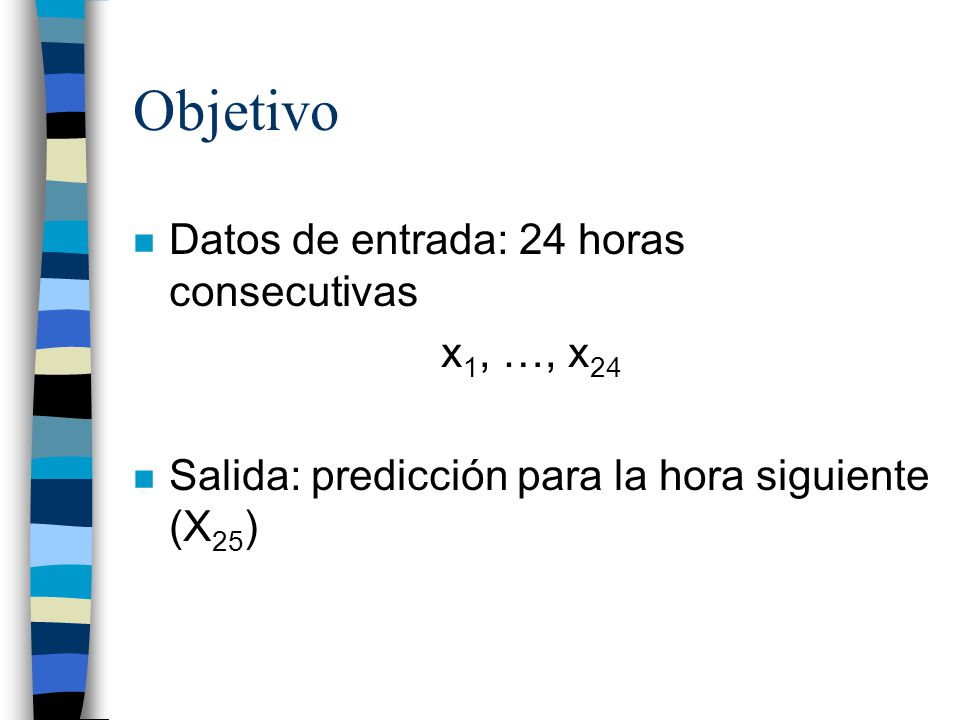 Objetivo

Datos de entrada: 24 horas consecutivas

$x_1, \ldots, x_{24}$

Salida: predicción para la hora siguiente ($X_{25}$)